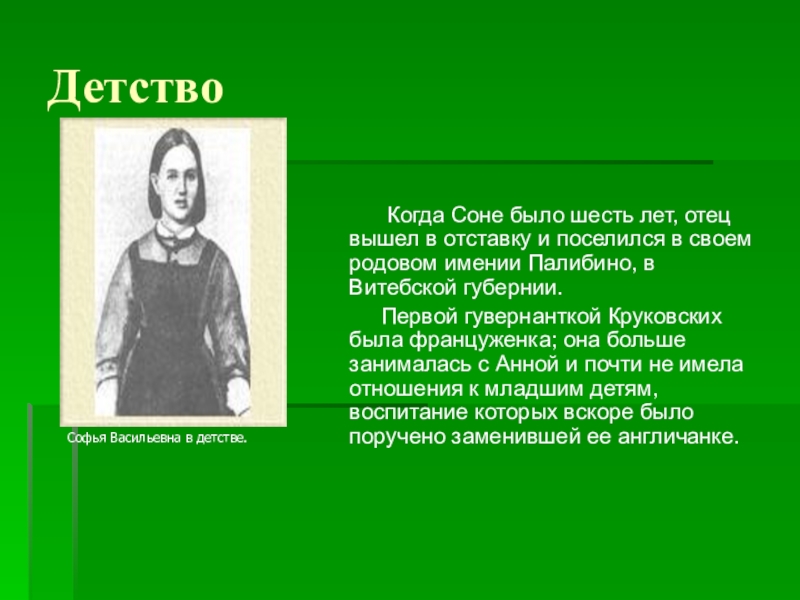 Детство

Софья Васильевна в детстве.

Когда Соне было шесть лет, отец вышел в отставку и поселился в своем родовом имении Палибино, в Витебской губернии.

Первой гувернанткой Круковских была француженка; она больше занималась с Анной и почти не имела отношения к младшим детям, воспитание которых вскоре было поручено заменившей ее англичанке.